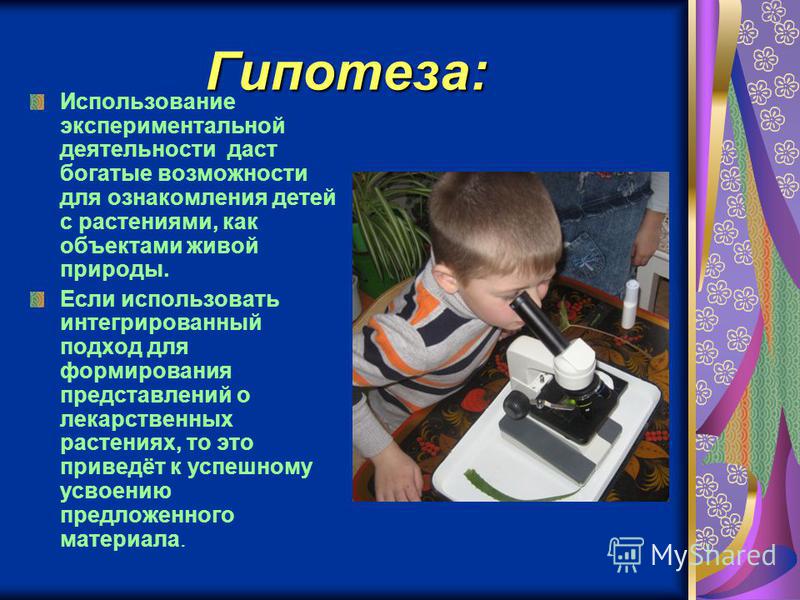 Гипотеза:

Использование экспериментальной деятельности  даст богатые возможности для ознакомления детей с растениями, как объектами живой природы.

Если использовать интегрированный подход для формирования представлений о лекарственных растениях, то это приведёт к успешному усвоению предложенного материала.

MyShared